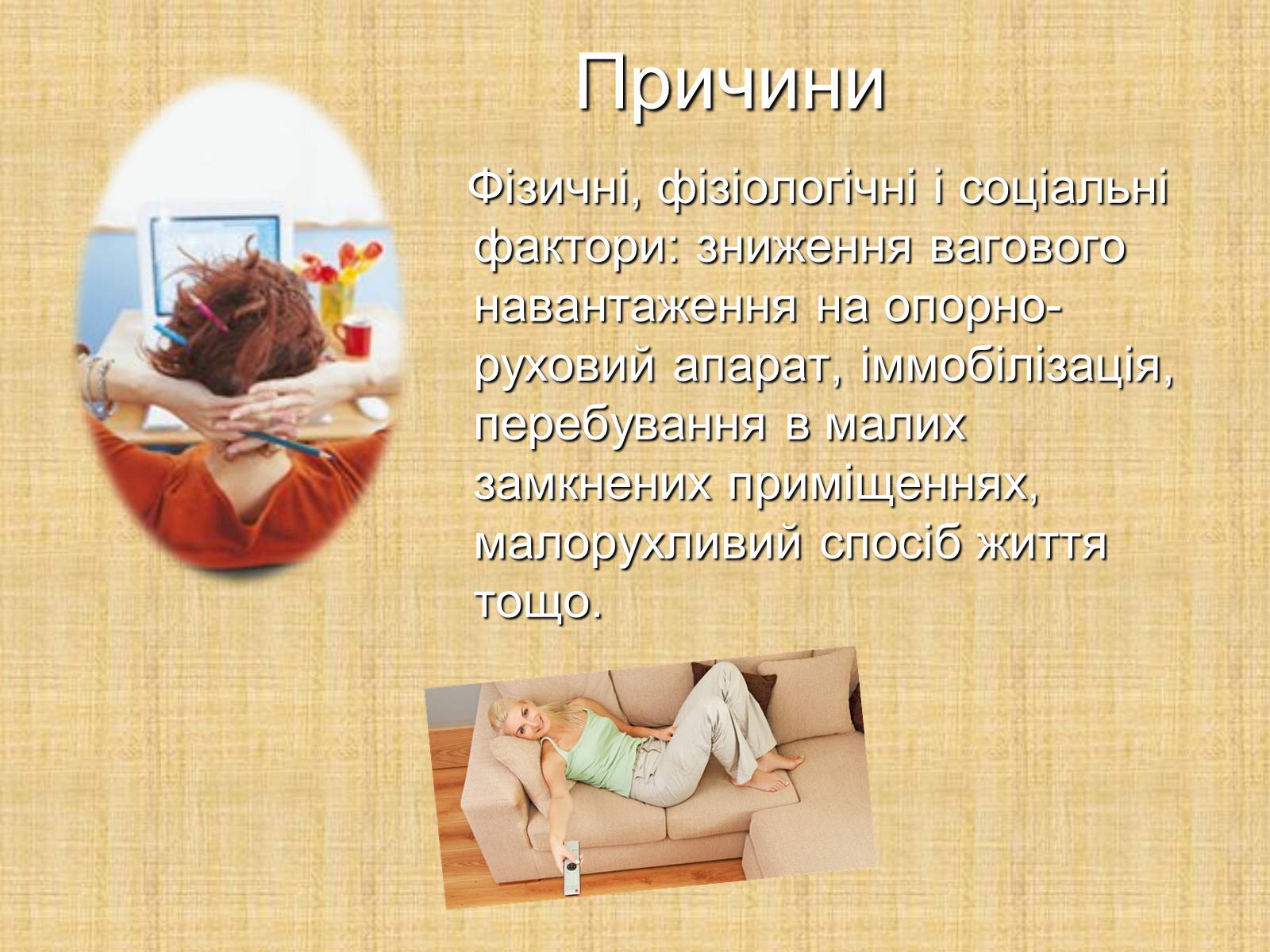 Причини

Фізичні, фізіологічні і соціальні фактори: зниження вагового навантаження на опорно-руховий апарат, іммобілізація, перебування в малих замкнених приміщеннях, малорухливий спосіб життя тощо.